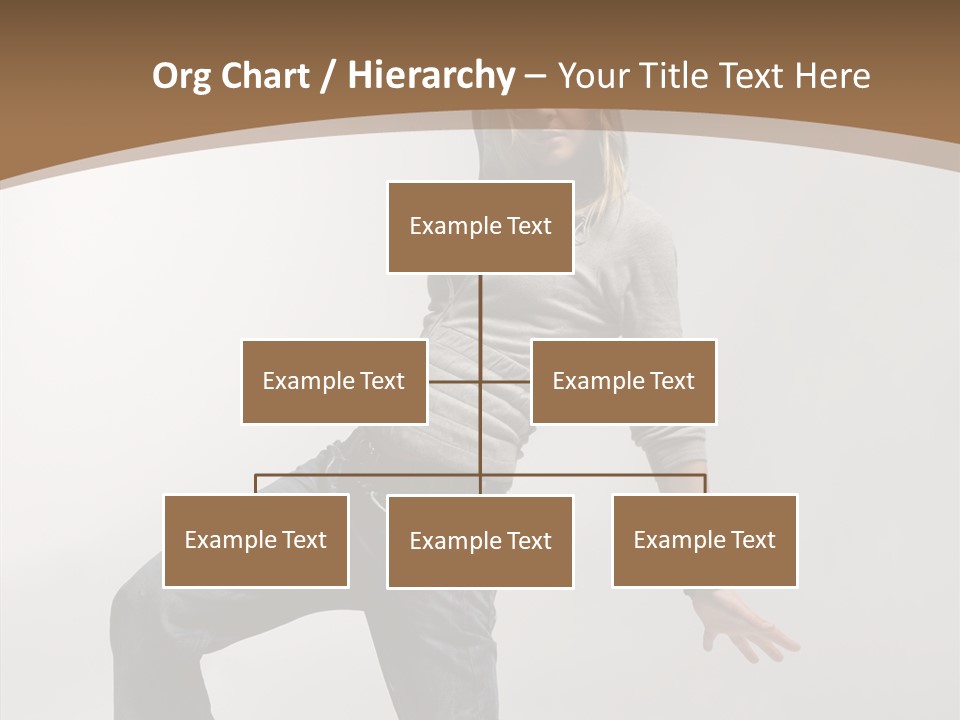 Org Chart / Hierarchy – Your Title Text Here

Example Text

Example Text

Example Text

Example Text

Example Text

Example Text